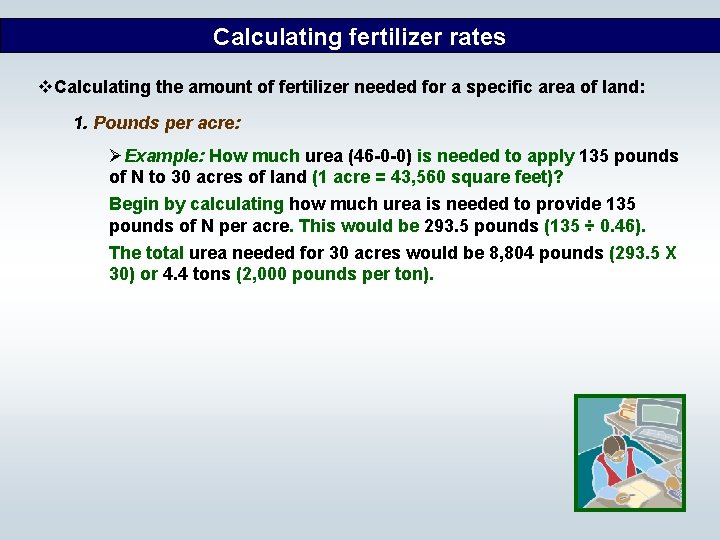 Calculating fertilizer rates

❖Calculating the amount of fertilizer needed for a specific area of land:

1. Pounds per acre:

➢Example: How much urea (46-0-0) is needed to apply 135 pounds of N to 30 acres of land (1 acre = 43,560 square feet)?

Begin by calculating how much urea is needed to provide 135 pounds of N per acre. This would be 293.5 pounds (135 ÷ 0.46).

The total urea needed for 30 acres would be 8,804 pounds (293.5 X 30) or 4.4 tons (2,000 pounds per ton).